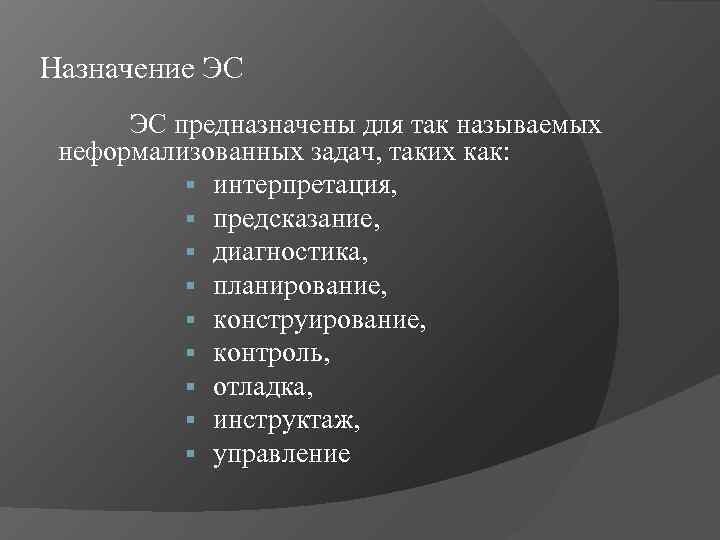 Назначение ЭС

ЭС предназначены для так называемых неформализованных задач, таких как:

- интерпретация,
- предсказание,
- диагностика,
- планирование,
- конструирование,
- контроль,
- отладка,
- инструктаж,
- управление